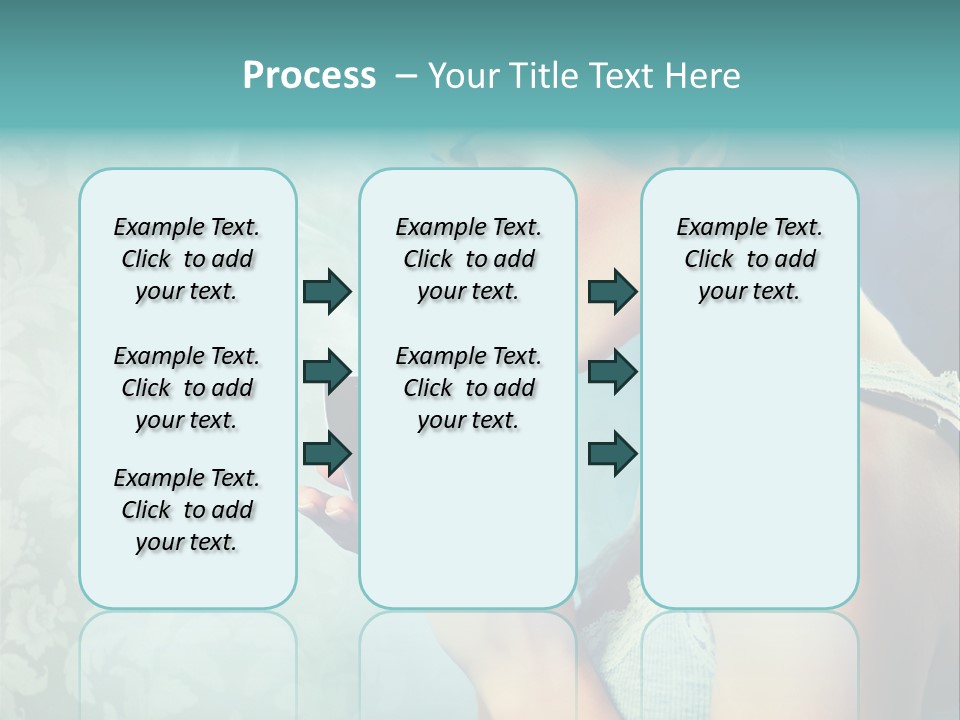 Process – Your Title Text Here

Example Text. Click to add your text.

Example Text. Click to add your text.

Example Text. Click to add your text.

Example Text. Click to add your text.

Example Text. Click to add your text.

Example Text. Click to add your text.